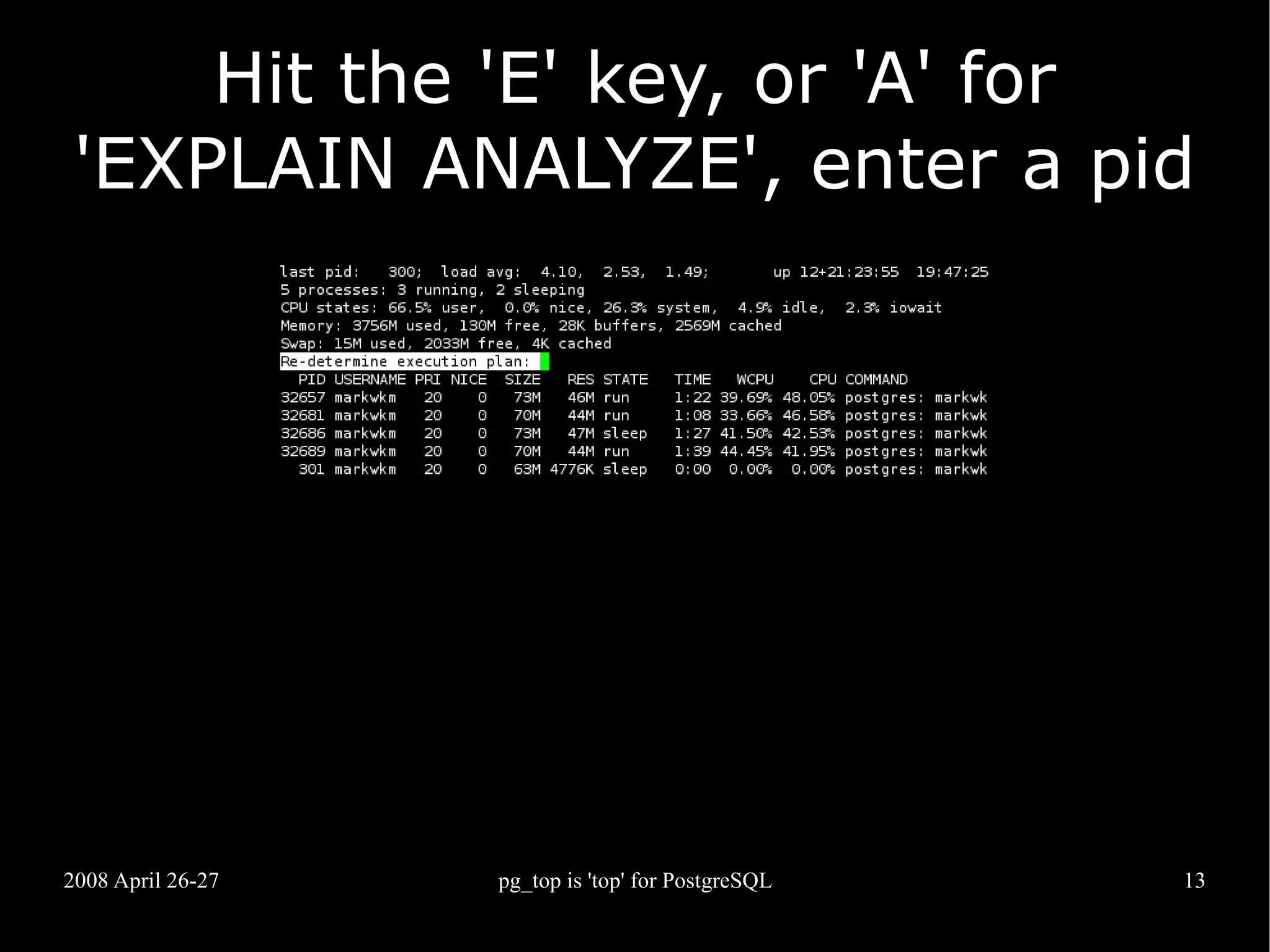 Hit the 'E' key, or 'A' for 'EXPLAIN ANALYZE', enter a pid

last pid: 300; load avg: 4.10, 2.53, 1.49; up 12+21:23:55 19:47:25
5 processes: 3 running, 2 sleeping
CPU states: 66.5% user, 0.0% nice, 26.3% system, 4.9% idle, 2.3% iowait
Memory: 3756M used, 130M free, 28K buffers, 2569M cached
Swap: 15M used, 2033M free, 4K cached
Re-determine execution plan:

| PID | USERNAME | PRI | NICE | SIZE | RES | STATE | TIME | WCPU | CPU | COMMAND |
|---|---|---|---|---|---|---|---|---|---|---|
| 32657 | markwkm | 20 | 0 | 73M | 46M | run | 1:22 | 39.69% | 48.05% | postgres: markwk |
| 32681 | markwkm | 20 | 0 | 70M | 44M | run | 1:08 | 33.66% | 46.58% | postgres: markwk |
| 32686 | markwkm | 20 | 0 | 73M | 47M | sleep | 1:27 | 41.50% | 42.53% | postgres: markwk |
| 32689 | markwkm | 20 | 0 | 70M | 44M | run | 1:39 | 44.45% | 41.95% | postgres: markwk |
| 301 | markwkm | 20 | 0 | 63M | 4776K | sleep | 0:00 | 0.00% | 0.00% | postgres: markwk |

2008 April 26-27
pg_top is 'top' for PostgreSQL
13